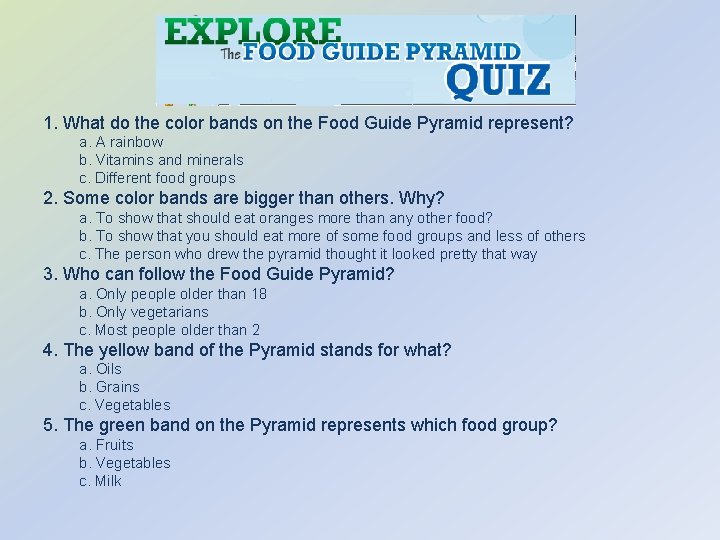 EXPLORE
The FOOD GUIDE PYRAMID
QUIZ

1. What do the color bands on the Food Guide Pyramid represent?
a. A rainbow
b. Vitamins and minerals
c. Different food groups
2. Some color bands are bigger than others. Why?
a. To show that should eat oranges more than any other food?
b. To show that you should eat more of some food groups and less of others
c. The person who drew the pyramid thought it looked pretty that way
3. Who can follow the Food Guide Pyramid?
a. Only people older than 18
b. Only vegetarians
c. Most people older than 2
4. The yellow band of the Pyramid stands for what?
a. Oils
b. Grains
c. Vegetables
5. The green band on the Pyramid represents which food group?
a. Fruits
b. Vegetables
c. Milk